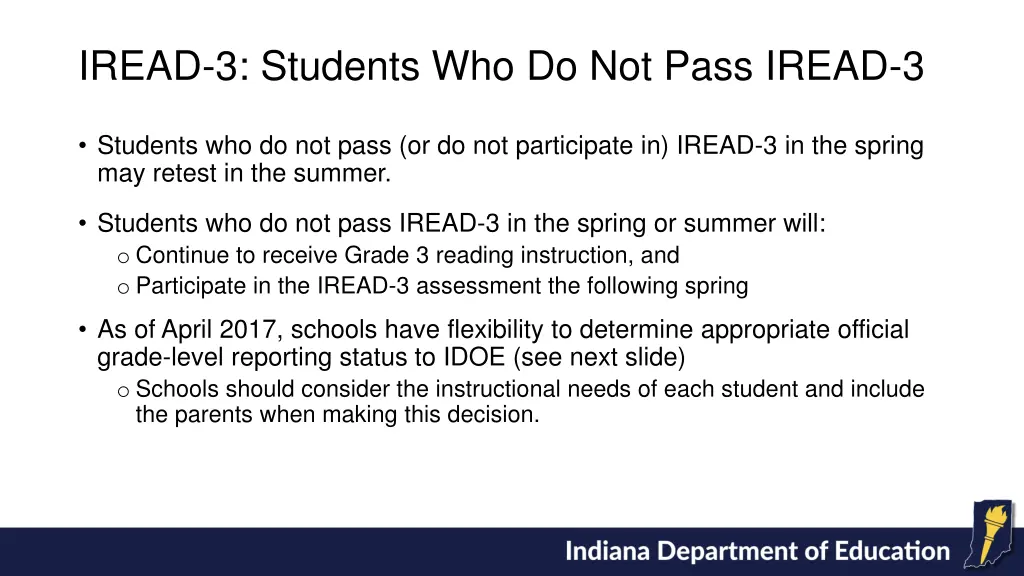 IREAD-3: Students Who Do Not Pass IREAD-3

• Students who do not pass (or do not participate in) IREAD-3 in the spring may retest in the summer.

• Students who do not pass IREAD-3 in the spring or summer will:
o Continue to receive Grade 3 reading instruction, and
o Participate in the IREAD-3 assessment the following spring

• As of April 2017, schools have flexibility to determine appropriate official grade-level reporting status to IDOE (see next slide)
o Schools should consider the instructional needs of each student and include the parents when making this decision.

Indiana Department of Education